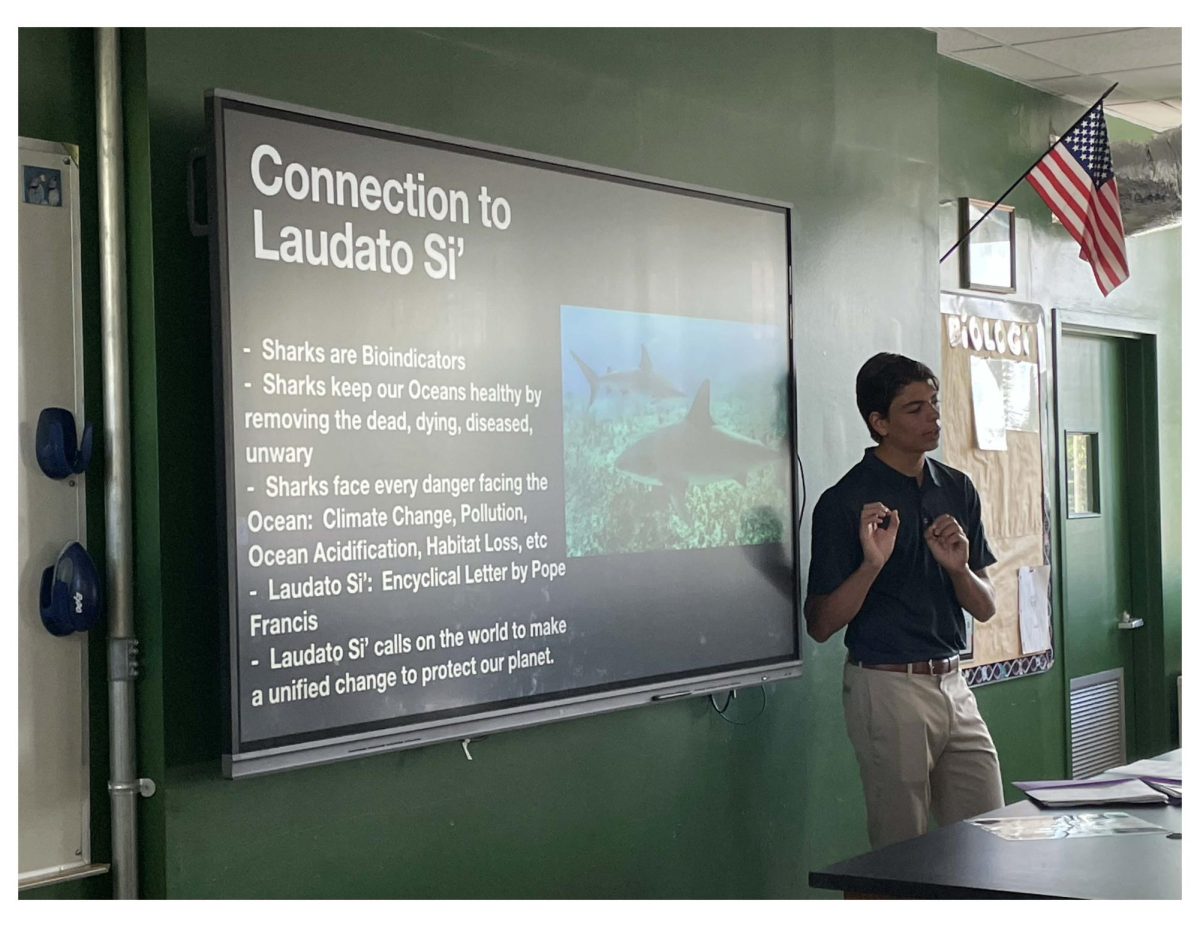 Connection to Laudato Si'

- Sharks are Bioindicators
- Sharks keep our Oceans healthy by removing the dead, dying, diseased, unwary
- Sharks face every danger facing the Ocean: Climate Change, Pollution, Ocean Acidification, Habitat Loss, etc
- Laudato Si': Encyclical Letter by Pope Francis
- Laudato Si' calls on the world to make a unified change to protect our planet.

BIOLOGY